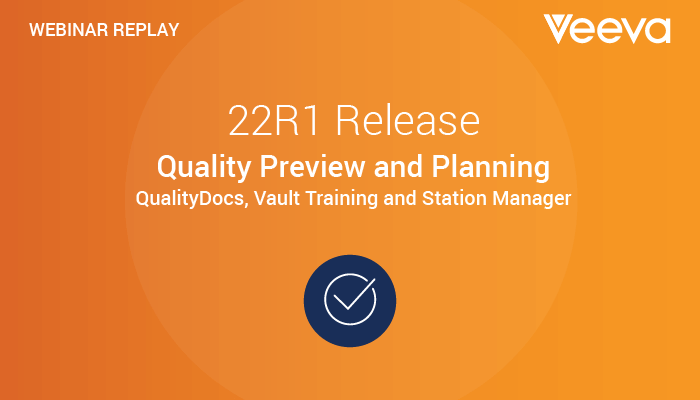 WEBINAR REPLAY

Veeva

22R1 Release

Quality Preview and Planning

QualityDocs, Vault Training and Station Manager